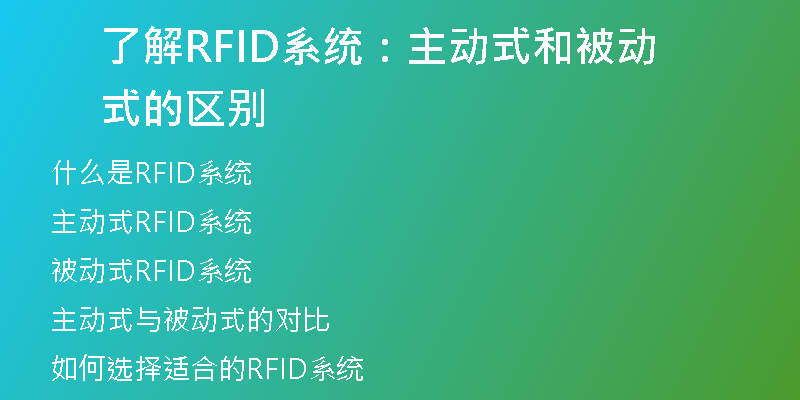 了解RFID系统：主动式和被动式的区别

什么是RFID系统

主动式RFID系统

被动式RFID系统

主动式与被动式的对比

如何选择适合的RFID系统